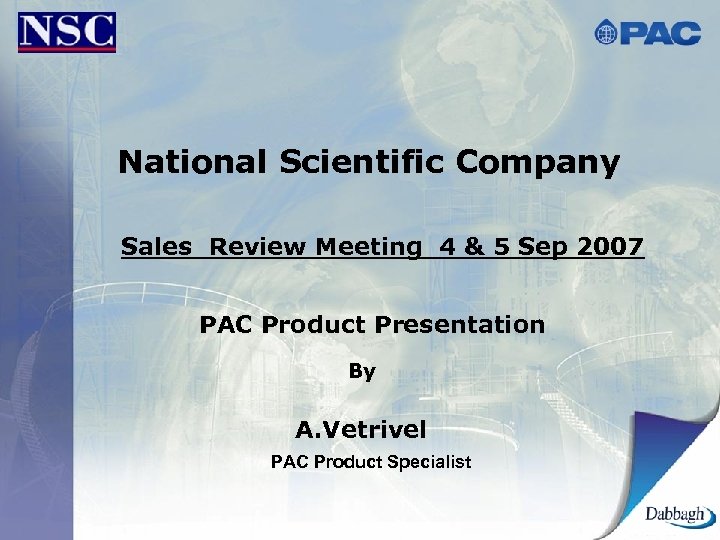 NSC

PAC

National Scientific Company

Sales Review Meeting 4 & 5 Sep 2007

PAC Product Presentation

By

A.Vetrivel

PAC Product Specialist

Dabbagh